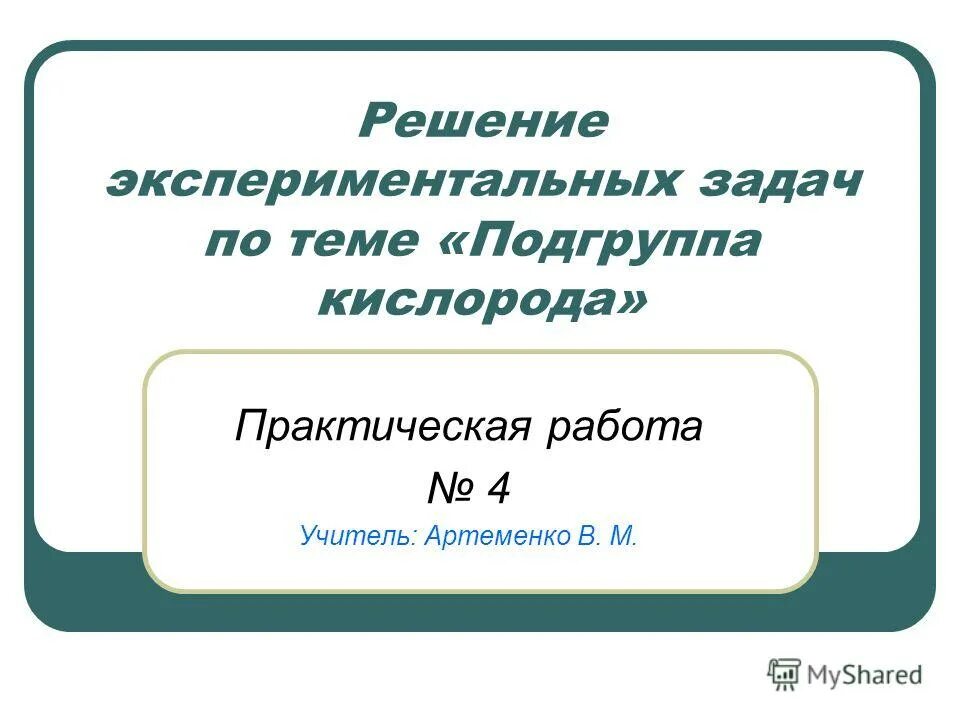 Решение экспериментальных задач по теме «Подгруппа кислорода»

Практическая работа
№ 4
Учитель: Артеменко В. М.

MyShared